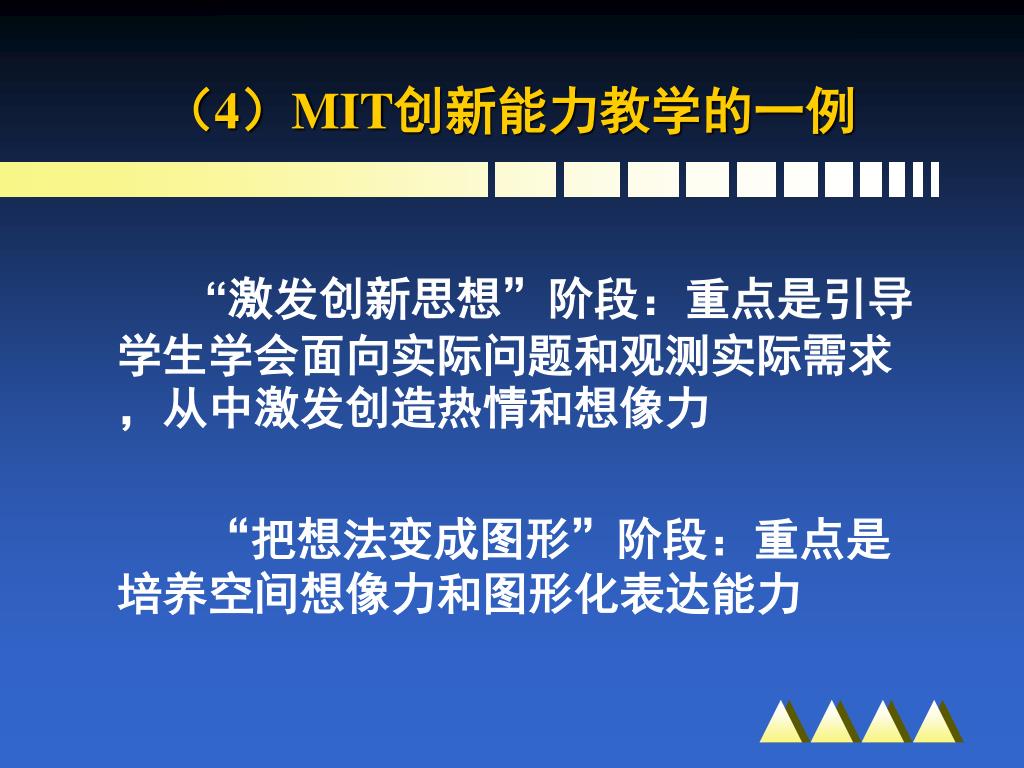 （4）MIT创新能力教学的一例

“激发创新思想”阶段：重点是引导学生学会面向实际问题和观测实际需求，从中激发创造热情和想像力

“把想法变成图形”阶段：重点是培养空间想像力和图形化表达能力